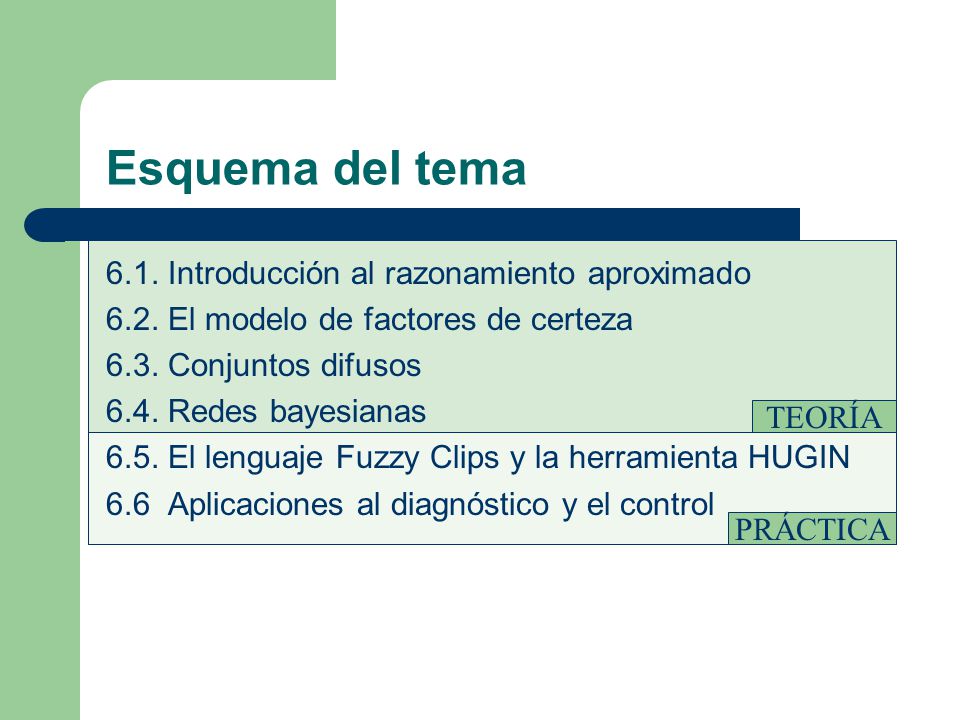 Esquema del tema

6.1. Introducción al razonamiento aproximado
6.2. El modelo de factores de certeza
6.3. Conjuntos difusos
6.4. Redes bayesianas

TEORÍA

6.5. El lenguaje Fuzzy Clips y la herramienta HUGIN
6.6 Aplicaciones al diagnóstico y el control

PRÁCTICA